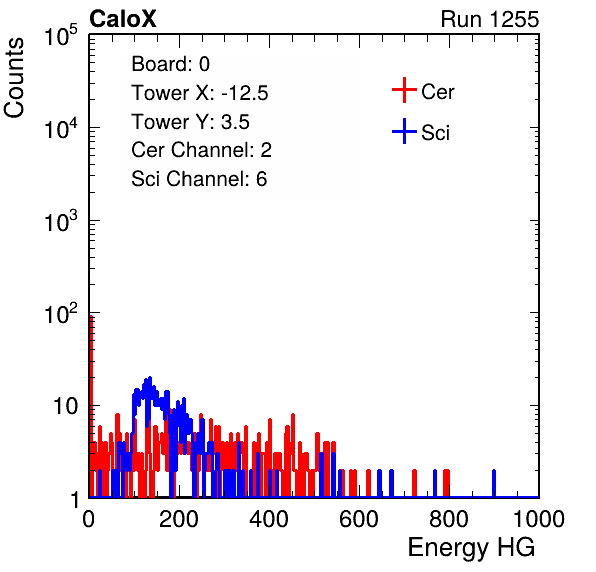 CaloX

Run 1255

Counts

$10^5$

$10^4$

$10^3$

$10^2$

10

1

Board: 0
Tower X: -12.5
Tower Y: 3.5
Cer Channel: 2
Sci Channel: 6

Cer

Sci

0 200 400 600 800 1000

Energy HG